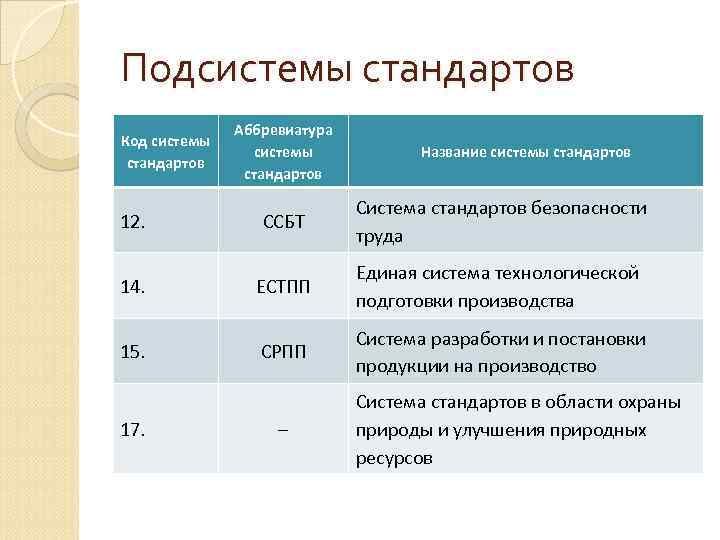 Подсистемы стандартов

| Код системы стандартов | Аббревиатура системы стандартов | Название системы стандартов |
|---|---|---|
| 12. | ССБТ | Система стандартов безопасности труда |
| 14. | ЕСТПП | Единая система технологической подготовки производства |
| 15. | СРПП | Система разработки и постановки продукции на производство |
| 17. | – | Система стандартов в области охраны природы и улучшения природных ресурсов |